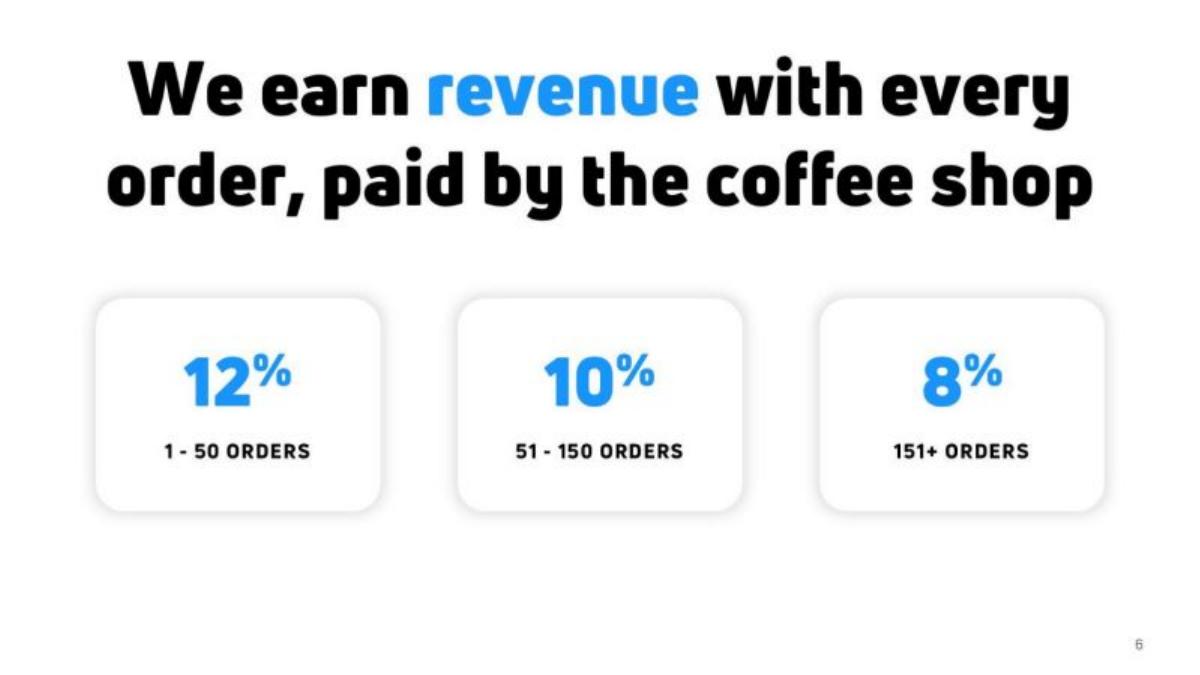 We earn revenue with every order, paid by the coffee shop

12%

1 - 50 ORDERS

10%

51 - 150 ORDERS

8%

151+ ORDERS

6